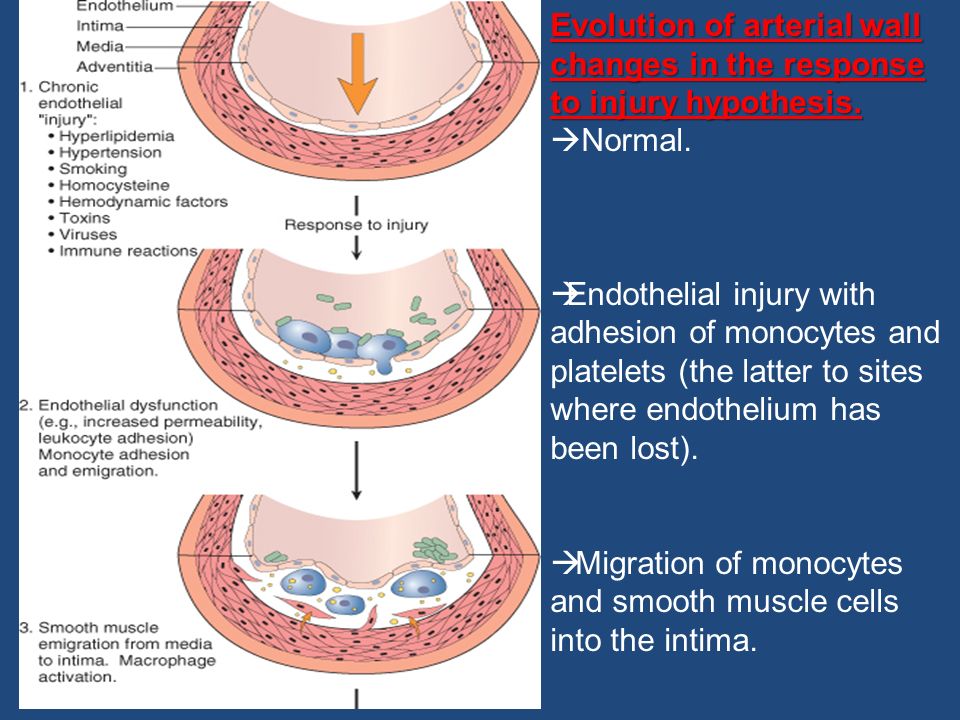 Endothelium
Intima
Media
Adventitia
1. Chronic endothelial "injury":
• Hyperlipidemia
• Hypertension
• Smoking
• Homocysteine
• Hemodynamic factors
• Toxins
• Viruses
• Immune reactions

Response to injury

2. Endothelial dysfunction (e.g., increased permeability, leukocyte adhesion) Monocyte adhesion and emigration.

3. Smooth muscle emigration from media to intima. Macrophage activation.

Evolution of arterial wall changes in the response to injury hypothesis.

→Normal.

→Endothelial injury with adhesion of monocytes and platelets (the latter to sites where endothelium has been lost).

→Migration of monocytes and smooth muscle cells into the intima.